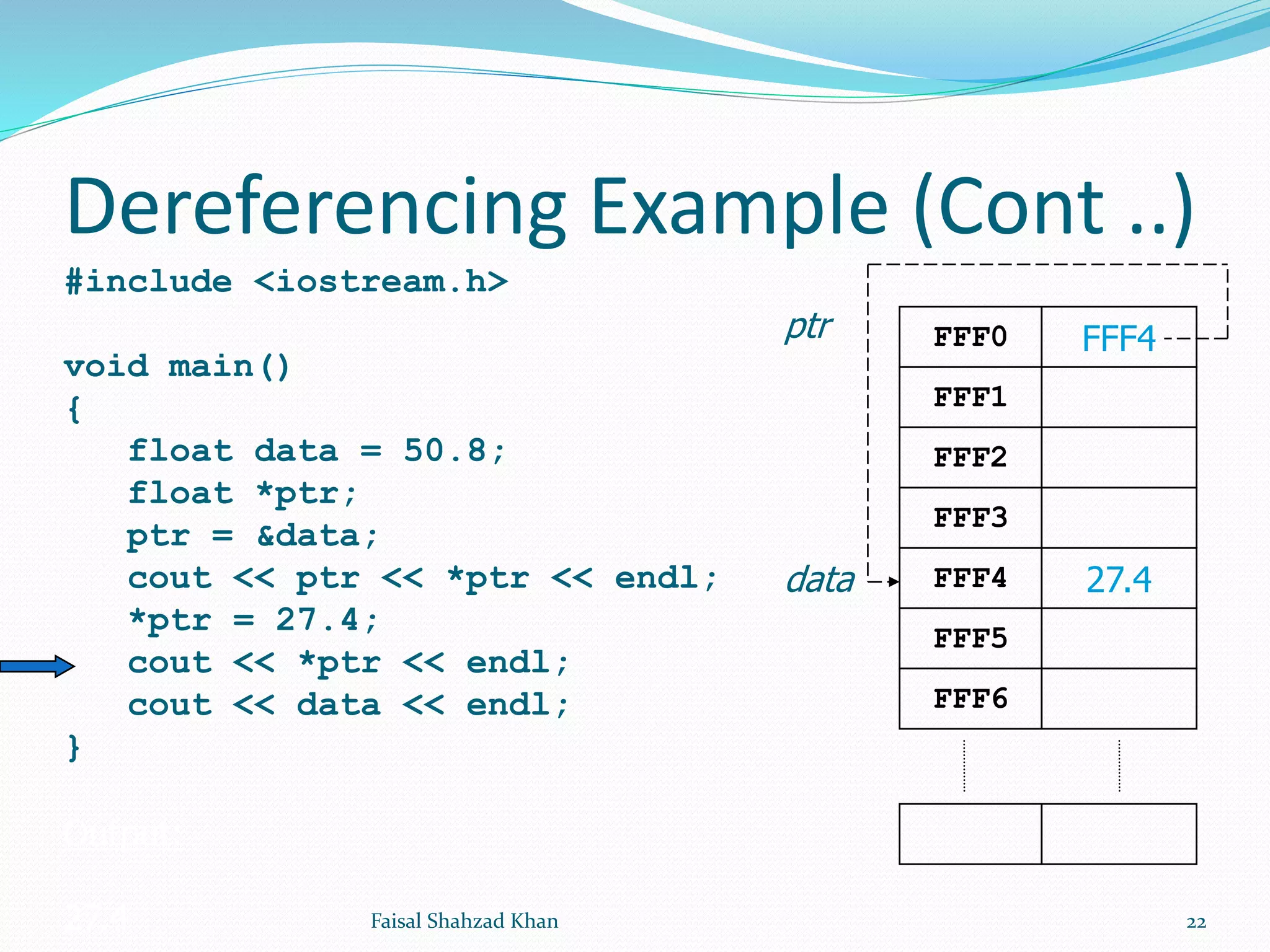 Dereferencing Example (Cont ..)

#include <iostream.h>

void main()
{
float data = 50.8;
float *ptr;
ptr = &data;
cout << ptr << *ptr << endl;
*ptr = 27.4;
cout << *ptr << endl;
cout << data << endl;
}

ptr

data

| FFF0 | FFF4 |
|---|---|
| FFF1 | |
| FFF2 | |
| FFF3 | |
| FFF4 | 27.4 |
| FFF5 | |
| FFF6 | |

Faisal Shahzad Khan

22